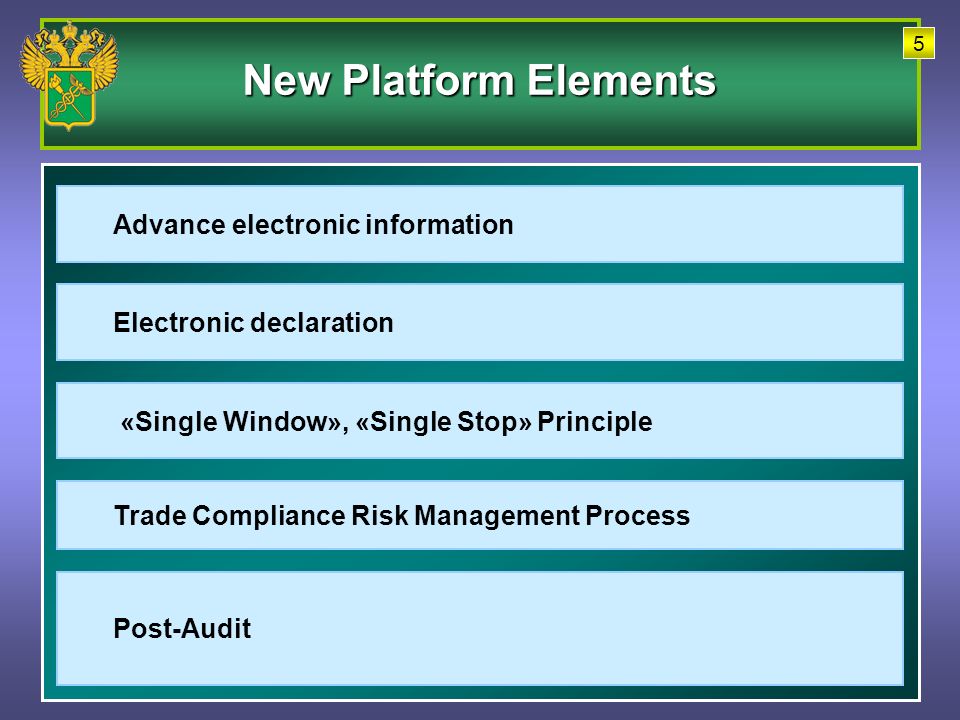 5

New Platform Elements

Advance electronic information

Electronic declaration

«Single Window», «Single Stop» Principle

Trade Compliance Risk Management Process

Post-Audit